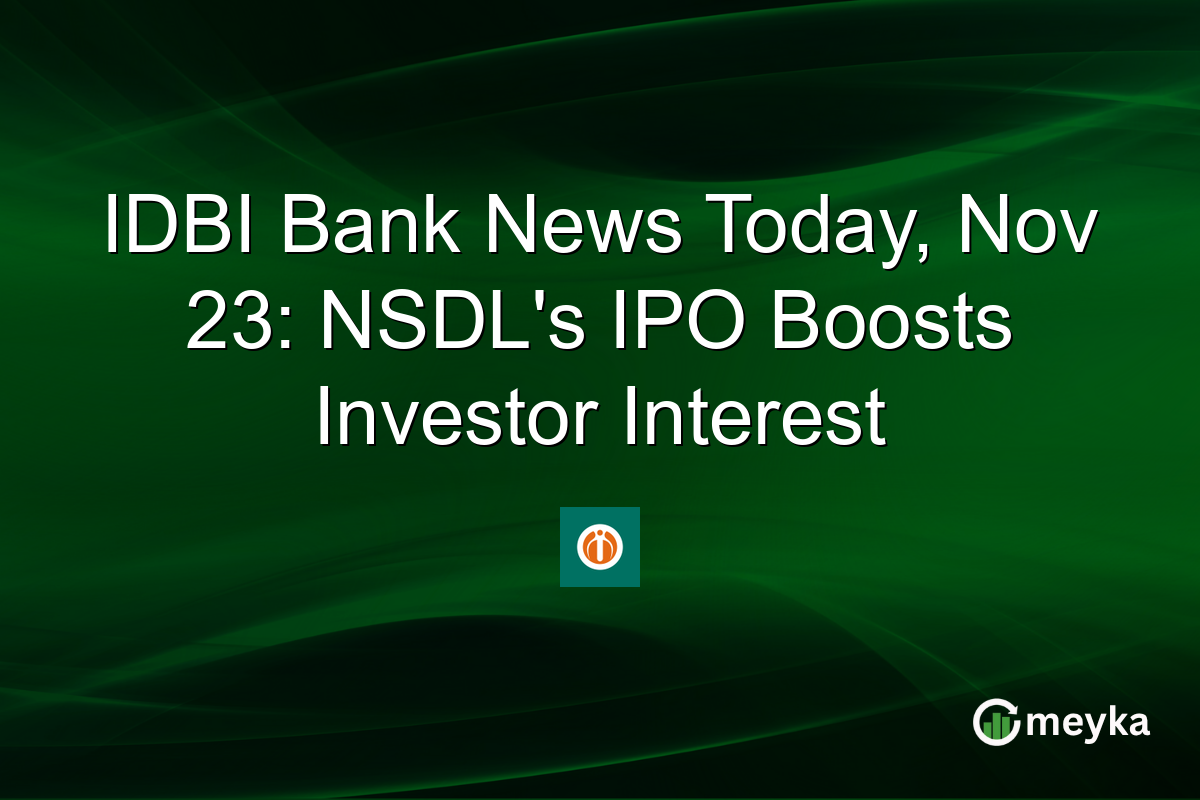 IDBI Bank News Today, Nov 23: NSDL's IPO Boosts Investor Interest

meyka